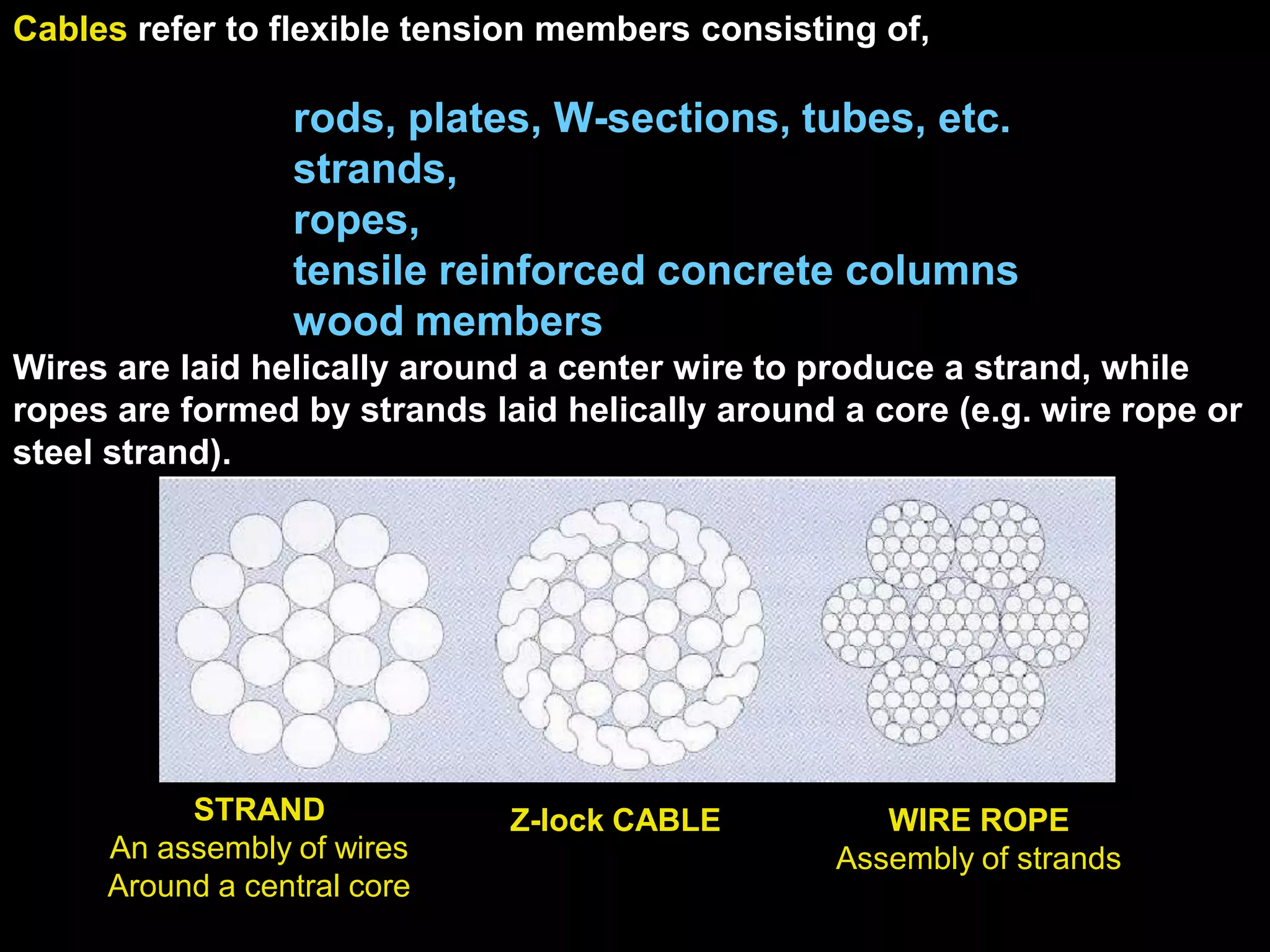 Cables refer to flexible tension members consisting of,

rods, plates, W-sections, tubes, etc.
strands,
ropes,
tensile reinforced concrete columns
wood members

Wires are laid helically around a center wire to produce a strand, while ropes are formed by strands laid helically around a core (e.g. wire rope or steel strand).

STRAND
An assembly of wires
Around a central core

Z-lock CABLE

WIRE ROPE
Assembly of strands